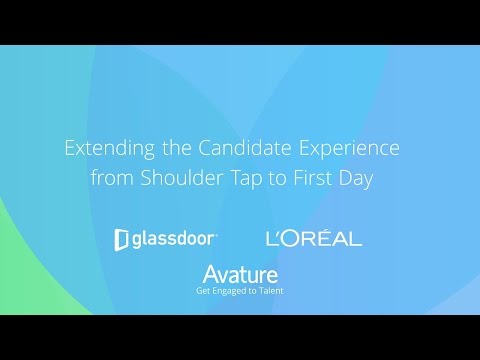 Extending the Candidate Experience from Shoulder Tap to First Day

glassdoor

L'ORÉAL

Avature
Get Engaged to Talent